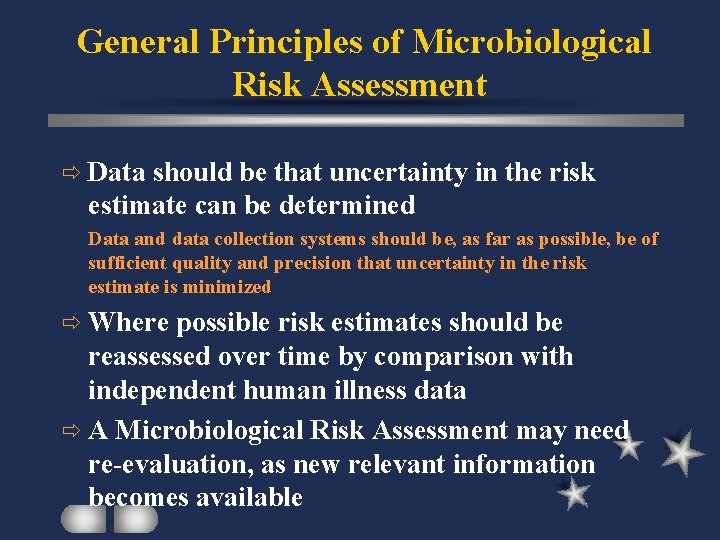 General Principles of Microbiological Risk Assessment

⇨ Data should be that uncertainty in the risk estimate can be determined

Data and data collection systems should be, as far as possible, be of sufficient quality and precision that uncertainty in the risk estimate is minimized

⇨ Where possible risk estimates should be reassessed over time by comparison with independent human illness data

⇨ A Microbiological Risk Assessment may need re-evaluation, as new relevant information becomes available